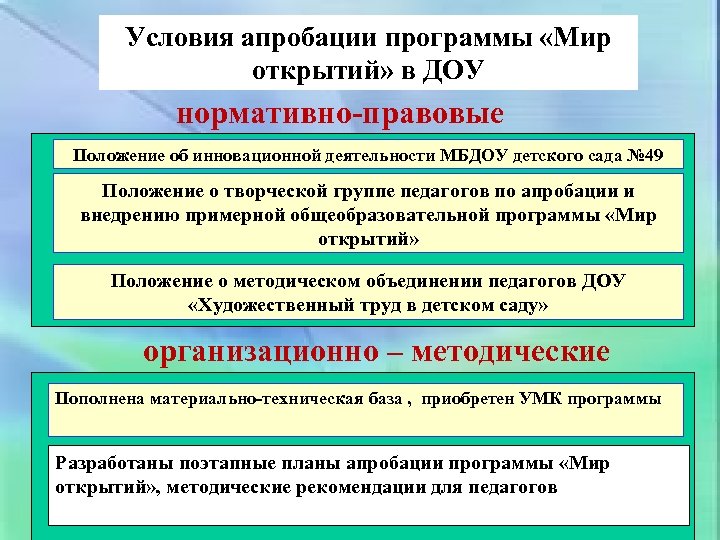 Условия апробации программы «Мир открытий» в ДОУ

нормативно-правовые

Положение об инновационной деятельности МБДОУ детского сада №49

Положение о творческой группе педагогов по апробации и внедрению примерной общеобразовательной программы «Мир открытий»

Положение о методическом объединении педагогов ДОУ «Художественный труд в детском саду»

организационно – методические

Пополнена материально-техническая база , приобретен УМК программы

Разработаны поэтапные планы апробации программы «Мир открытий», методические рекомендации для педагогов